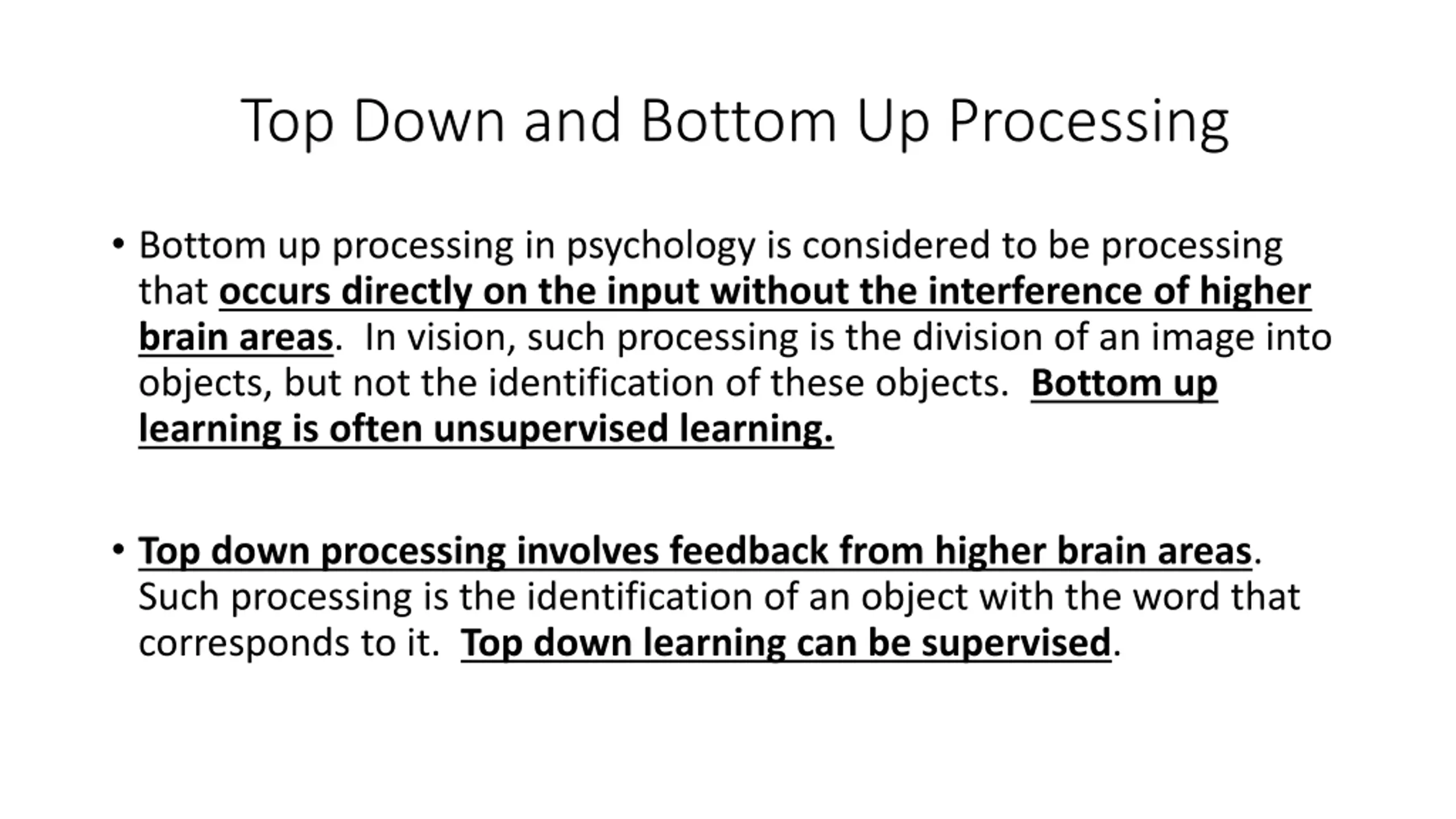 Top Down and Bottom Up Processing

• Bottom up processing in psychology is considered to be processing that occurs directly on the input without the interference of higher brain areas. In vision, such processing is the division of an image into objects, but not the identification of these objects. Bottom up learning is often unsupervised learning.

• Top down processing involves feedback from higher brain areas. Such processing is the identification of an object with the word that corresponds to it. Top down learning can be supervised.